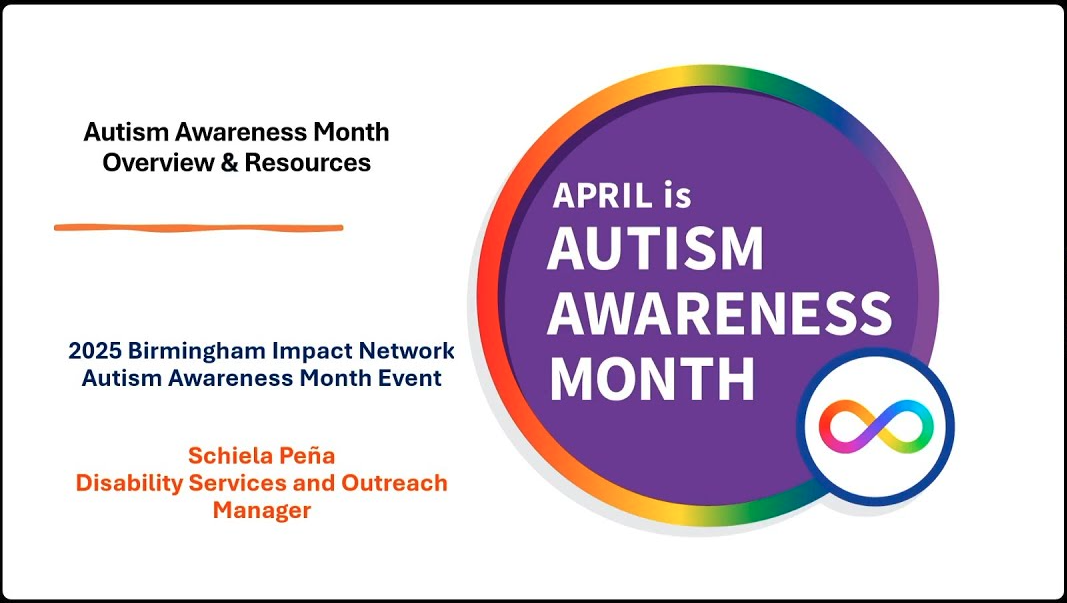 Autism Awareness Month
Overview & Resources

2025 Birmingham Impact Network
Autism Awareness Month Event

Schiela Peña
Disability Services and Outreach Manager

APRIL is
AUTISM
AWARENESS
MONTH